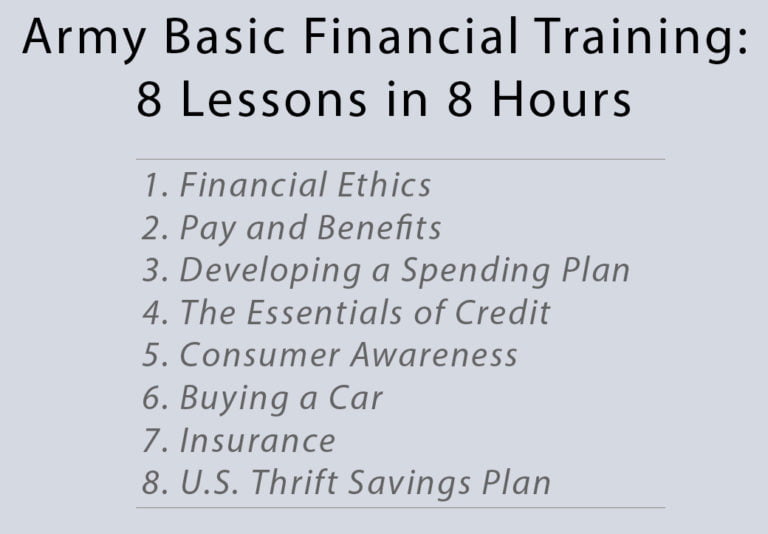 Army Basic Financial Training:
8 Lessons in 8 Hours

1. Financial Ethics
2. Pay and Benefits
3. Developing a Spending Plan
4. The Essentials of Credit
5. Consumer Awareness
6. Buying a Car
7. Insurance
8. U.S. Thrift Savings Plan